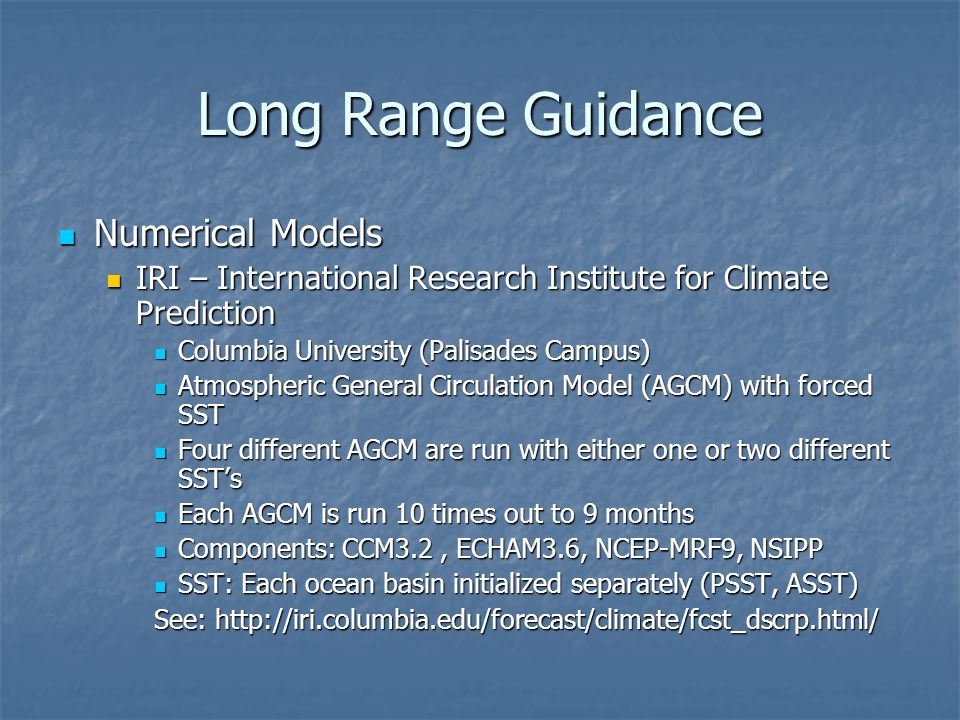 Long Range Guidance

Numerical Models

IRI – International Research Institute for Climate Prediction

Columbia University (Palisades Campus)

Atmospheric General Circulation Model (AGCM) with forced SST

Four different AGCM are run with either one or two different SST's

Each AGCM is run 10 times out to 9 months

Components: CCM3.2 , ECHAM3.6, NCEP-MRF9, NSIPP

SST: Each ocean basin initialized separately (PSST, ASST)

See: http://iri.columbia.edu/forecast/climate/fcst_dscrp.html/